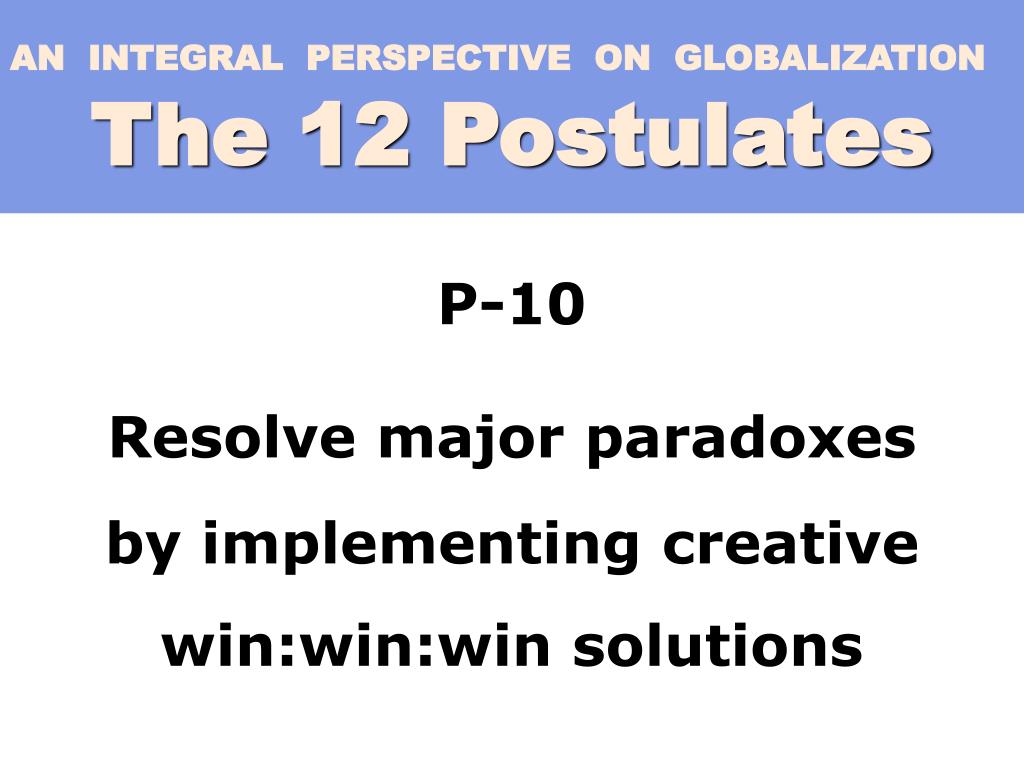 AN INTEGRAL PERSPECTIVE ON GLOBALIZATION
The 12 Postulates

P-10

Resolve major paradoxes by implementing creative win:win:win solutions